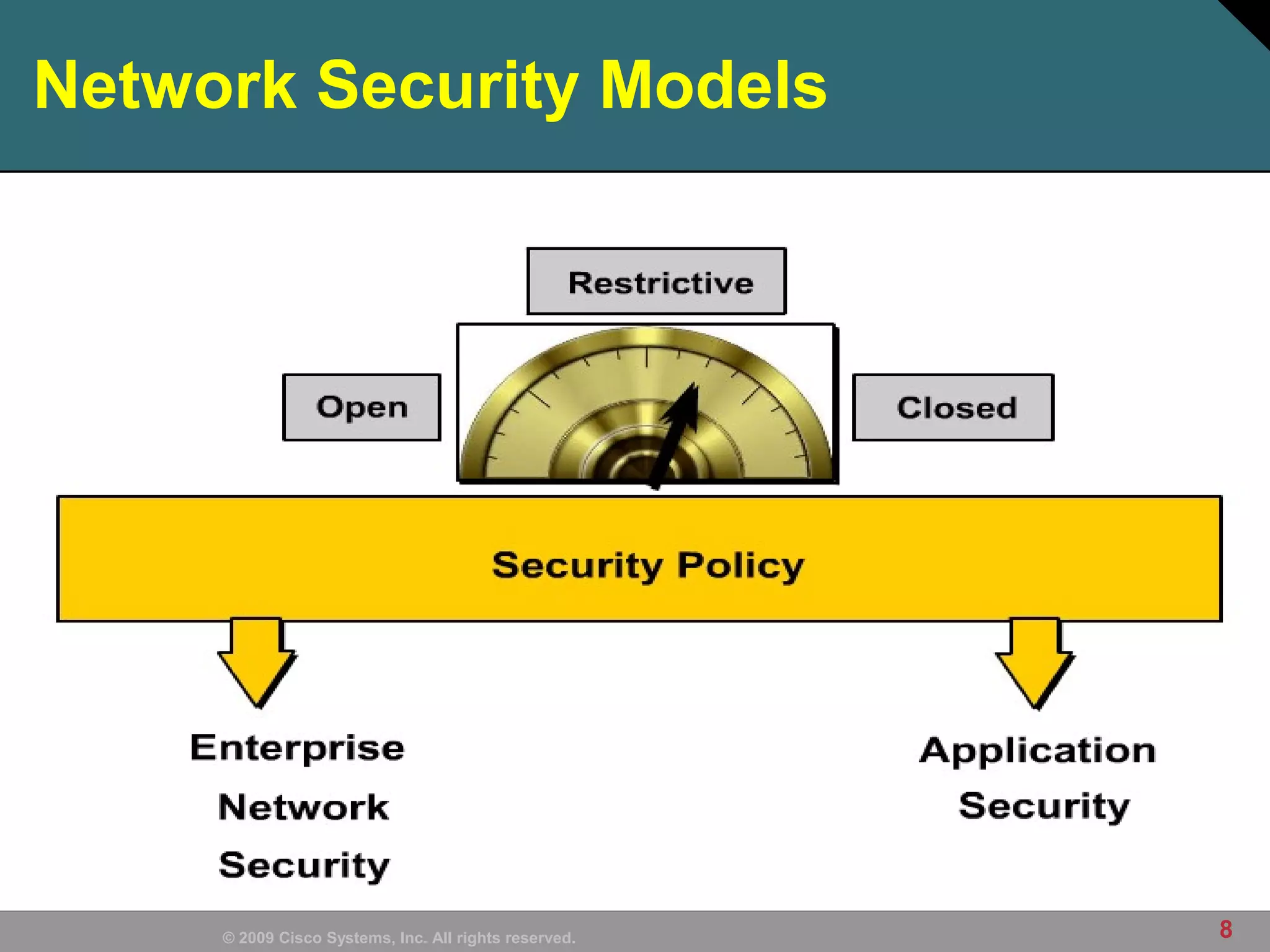 Network Security Models

Restrictive

Open

Closed

Security Policy

Enterprise Network Security

Application Security

© 2009 Cisco Systems, Inc. All rights reserved.

8